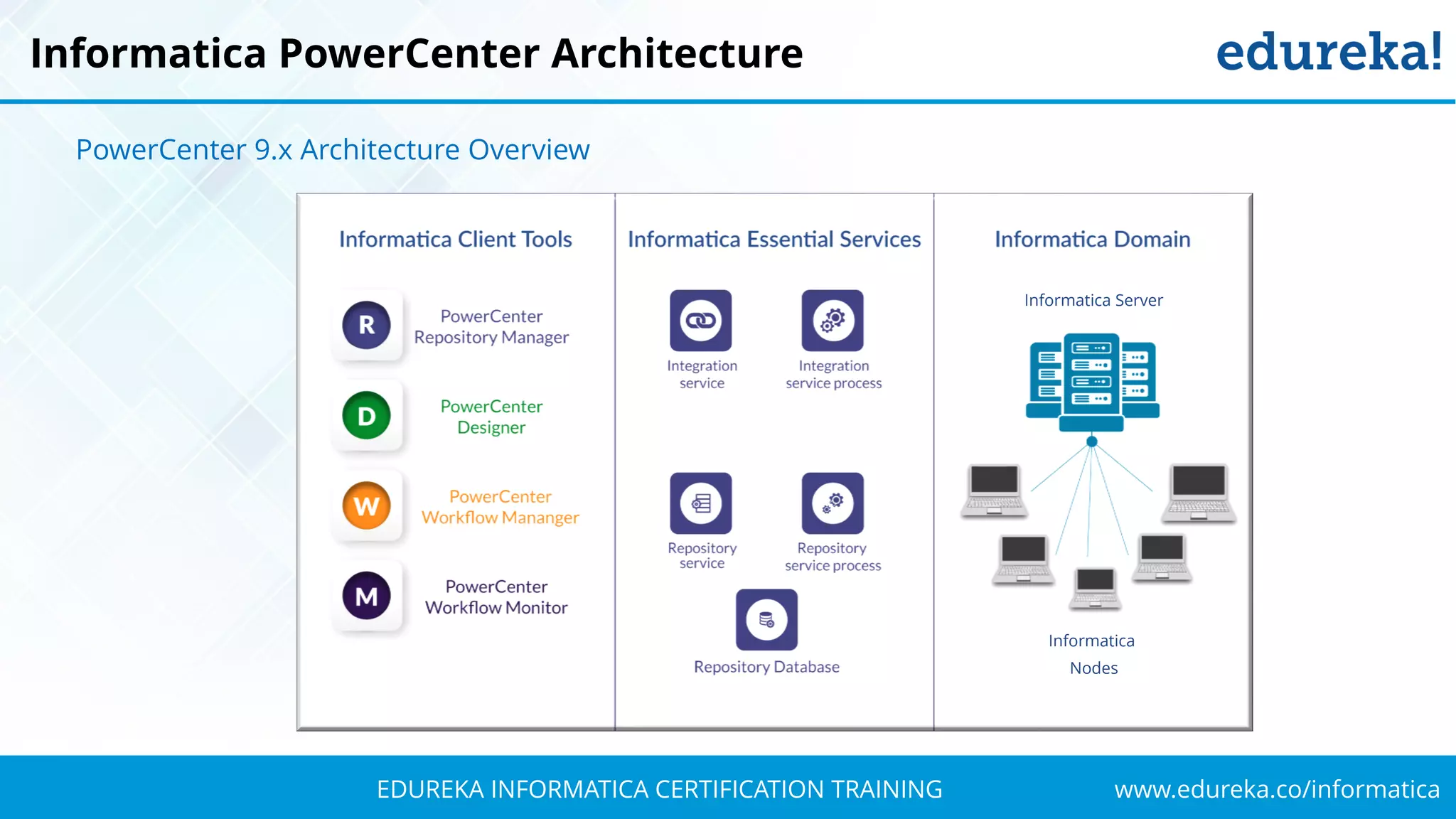 Informatica PowerCenter Architecture

edureka!

PowerCenter 9.x Architecture Overview

Informatica Client Tools

R PowerCenter Repository Manager

D PowerCenter Designer

W PowerCenter Workflow Mananger

M PowerCenter Workflow Monitor

Informatica Essential Services

Integration service

Integration service process

Repository service

Repository service process

Repository Database

Informatica Domain

Informatica Server

Informatica Nodes

EDUREKA INFORMATICA CERTIFICATION TRAINING

www.edureka.co/informatica